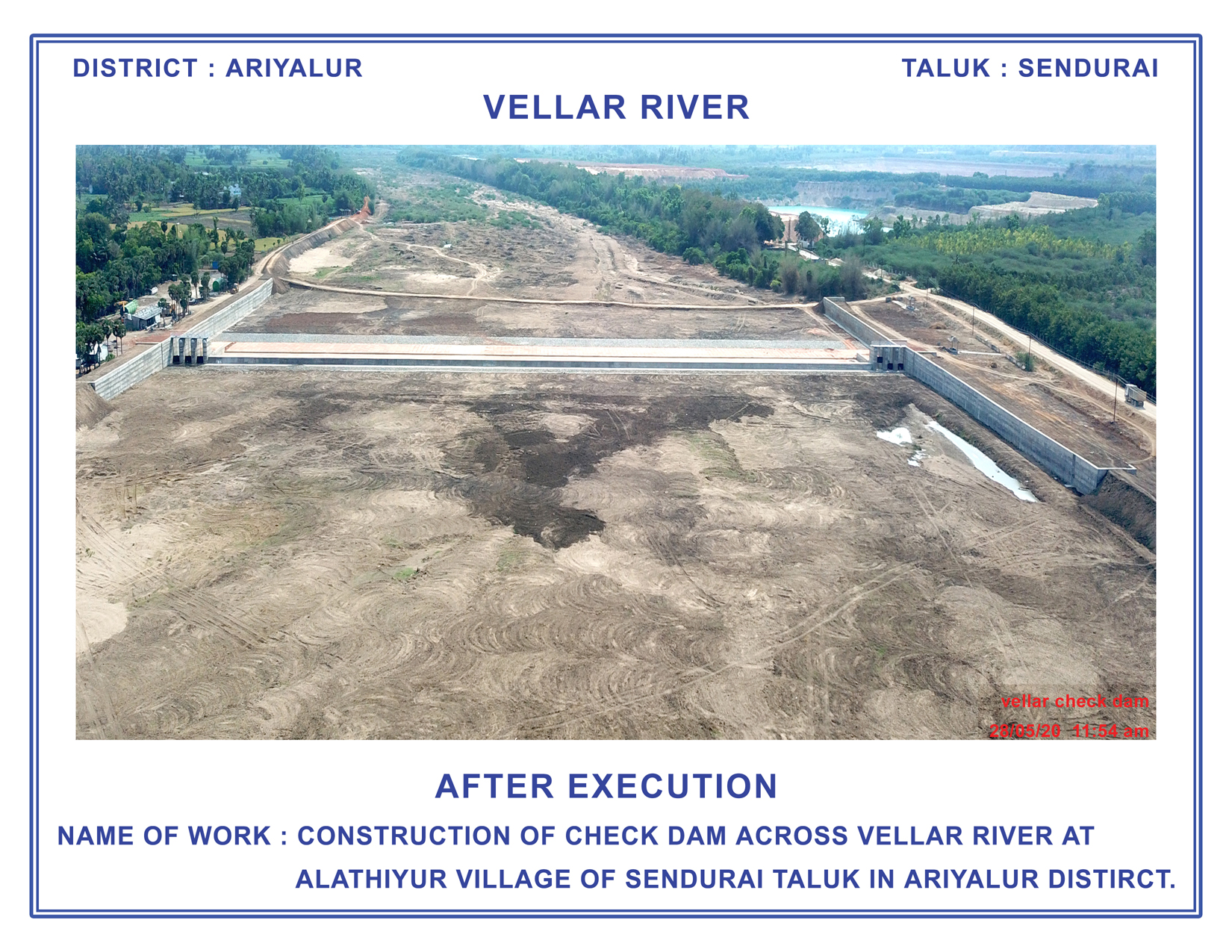 DISTRICT : ARIYALUR

TALUK : SENDURAI

VELLAR RIVER

vellar check dam
26/05/20 11:54 am

AFTER EXECUTION

NAME OF WORK : CONSTRUCTION OF CHECK DAM ACROSS VELLAR RIVER AT ALATHIYUR VILLAGE OF SENDURAI TALUK IN ARIYALUR DISTIRCT.